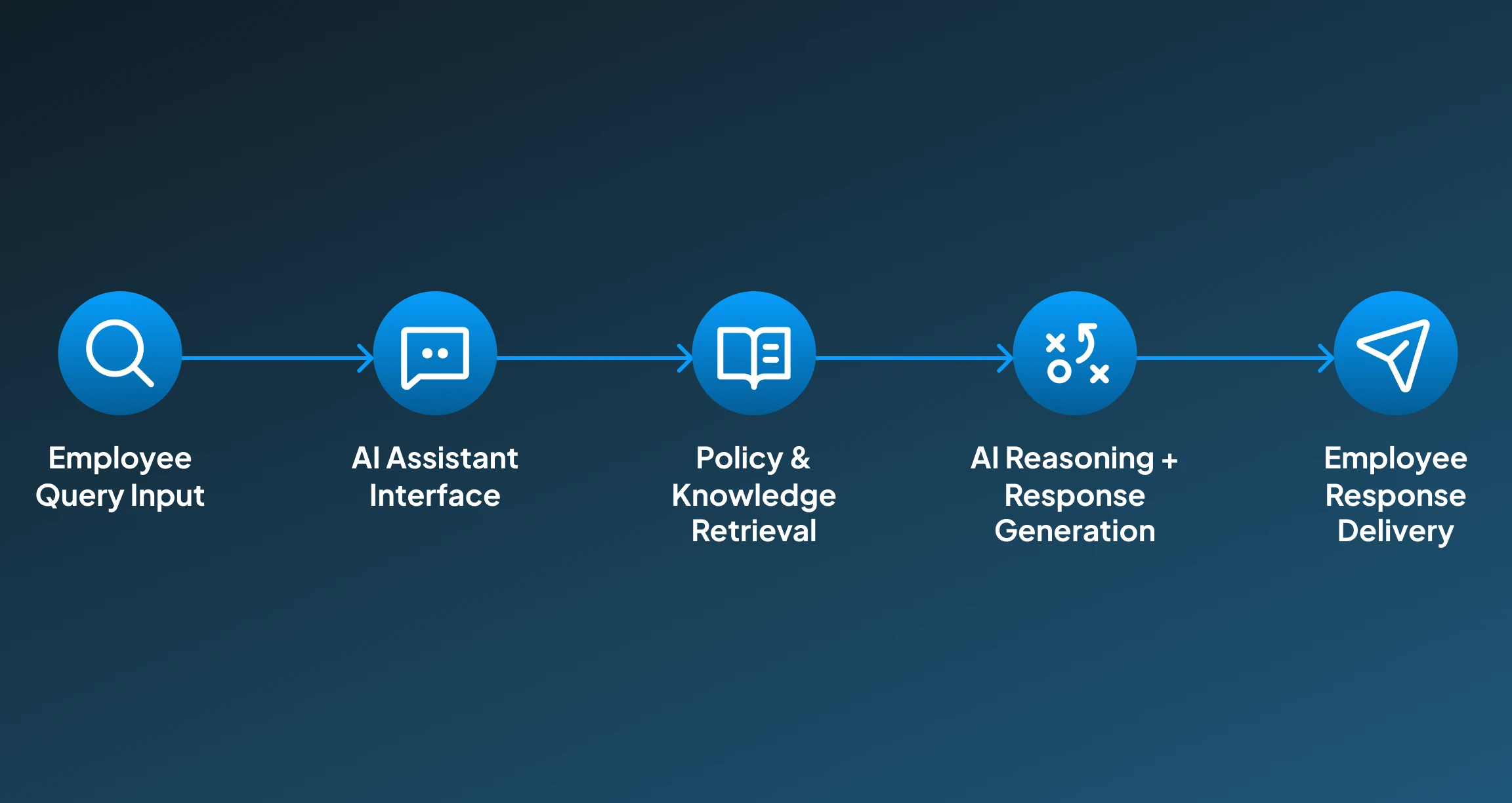 Employee Query Input

AI Assistant Interface

Policy & Knowledge Retrieval

AI Reasoning + Response Generation

Employee Response Delivery